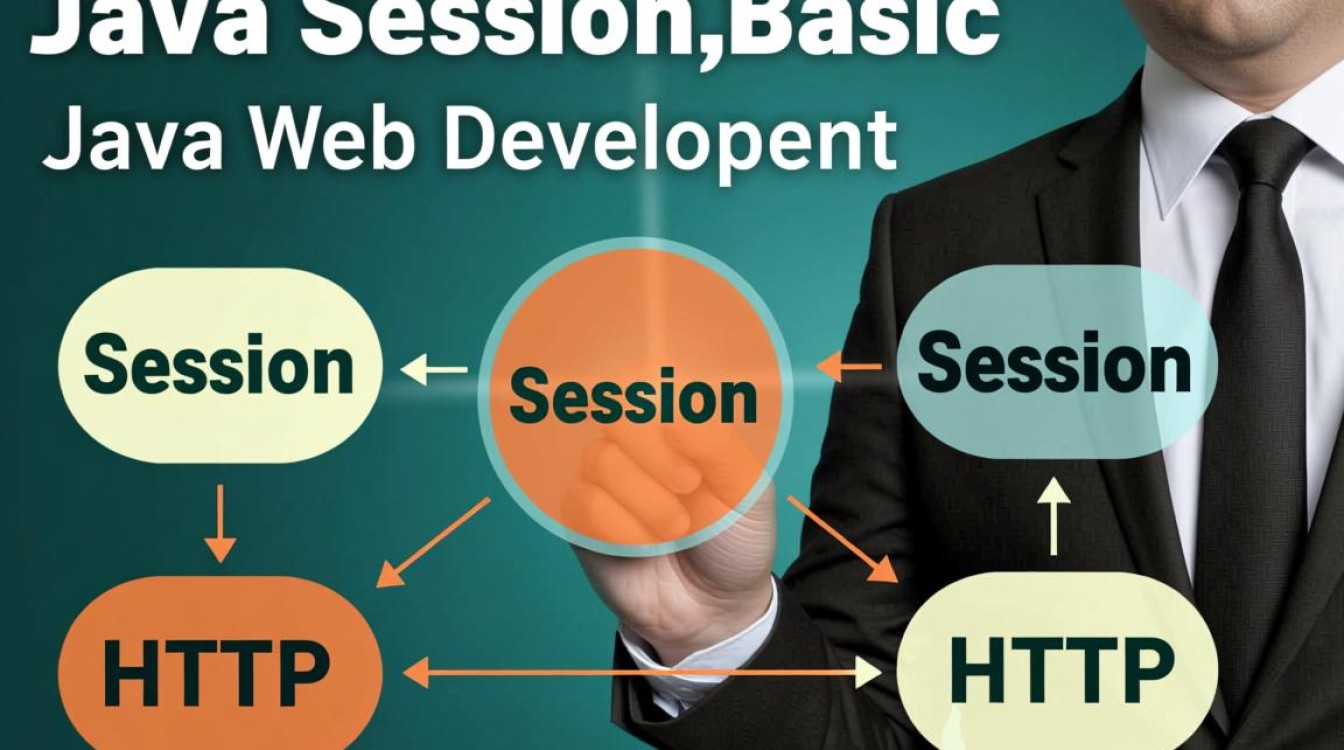 Java Session,Basic
Java Web Developent

Session

Session

Session

HTTP

HTTP